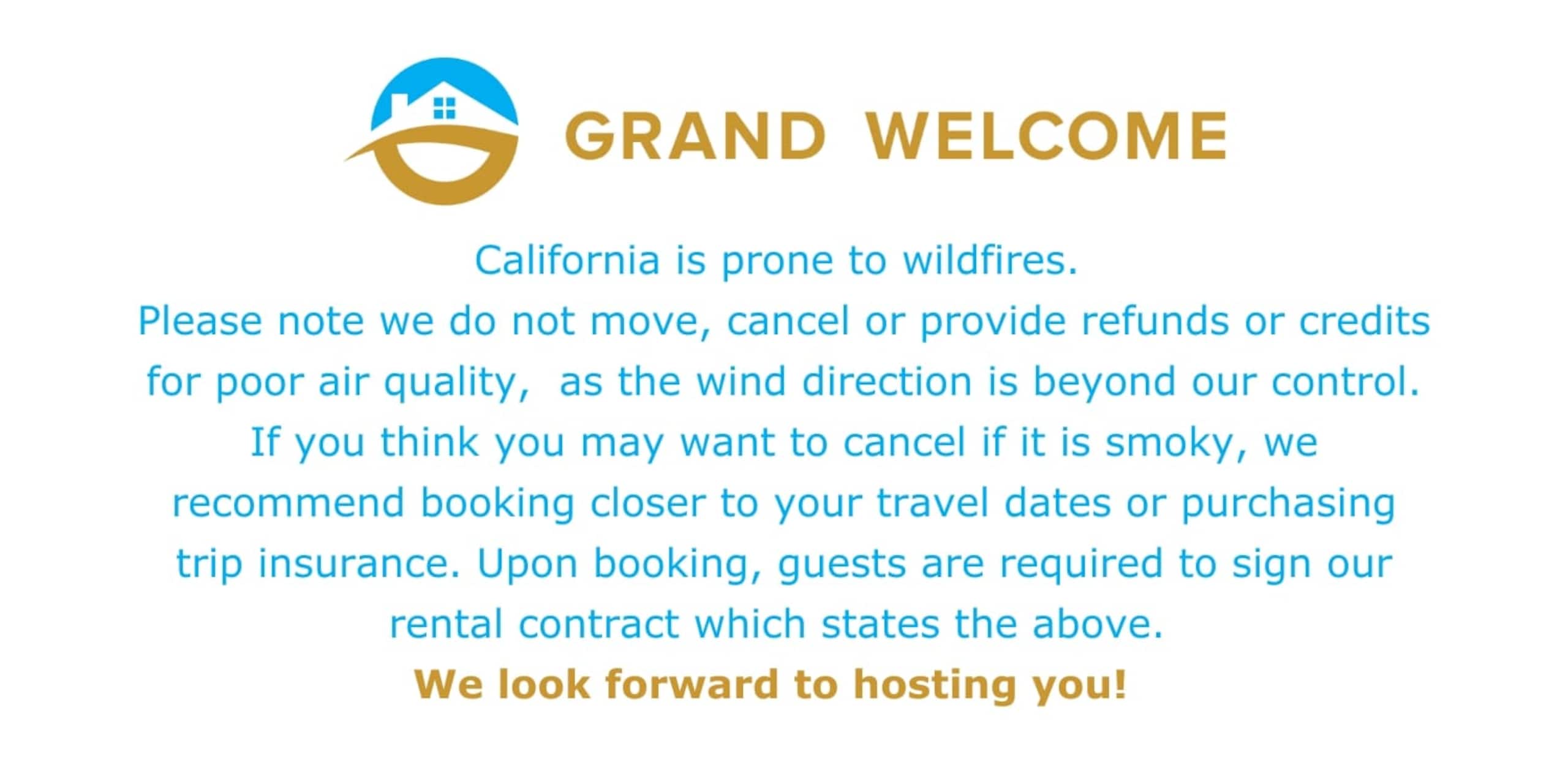 GRAND WELCOME

California is prone to wildfires.

Please note we do not move, cancel or provide refunds or credits for poor air quality,  as the wind direction is beyond our control. If you think you may want to cancel if it is smoky, we recommend booking closer to your travel dates or purchasing trip insurance. Upon booking, guests are required to sign our rental contract which states the above.

We look forward to hosting you!